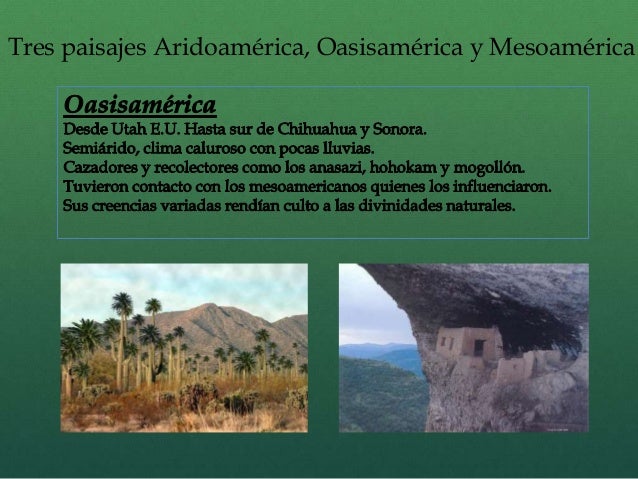 Tres paisajes Aridoamérica, Oasisamérica y Mesoamérica

Oasisamérica
Desde Utah E.U. Hasta sur de Chihuahua y Sonora.
Semiárido, clima caluroso con pocas lluvias.
Cazadores y recolectores como los anasazi, hohokam y mogollón.
Tuvieron contacto con los mesoamericanos quienes los influenciaron.
Sus creencias variadas rendían culto a las divinidades naturales.